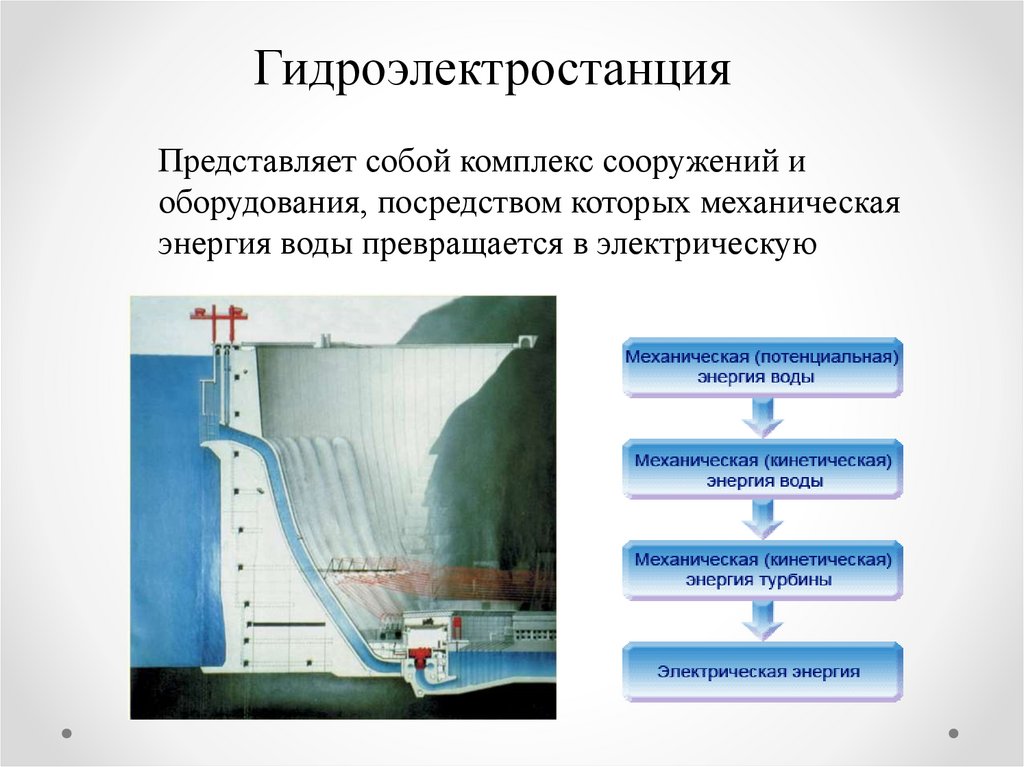 Гидроэлектростанция

Представляет собой комплекс сооружений и оборудования, посредством которых механическая энергия воды превращается в электрическую

Механическая (потенциальная) энергия воды

Механическая (кинетическая) энергия воды

Механическая (кинетическая) энергия турбины

Электрическая энергия